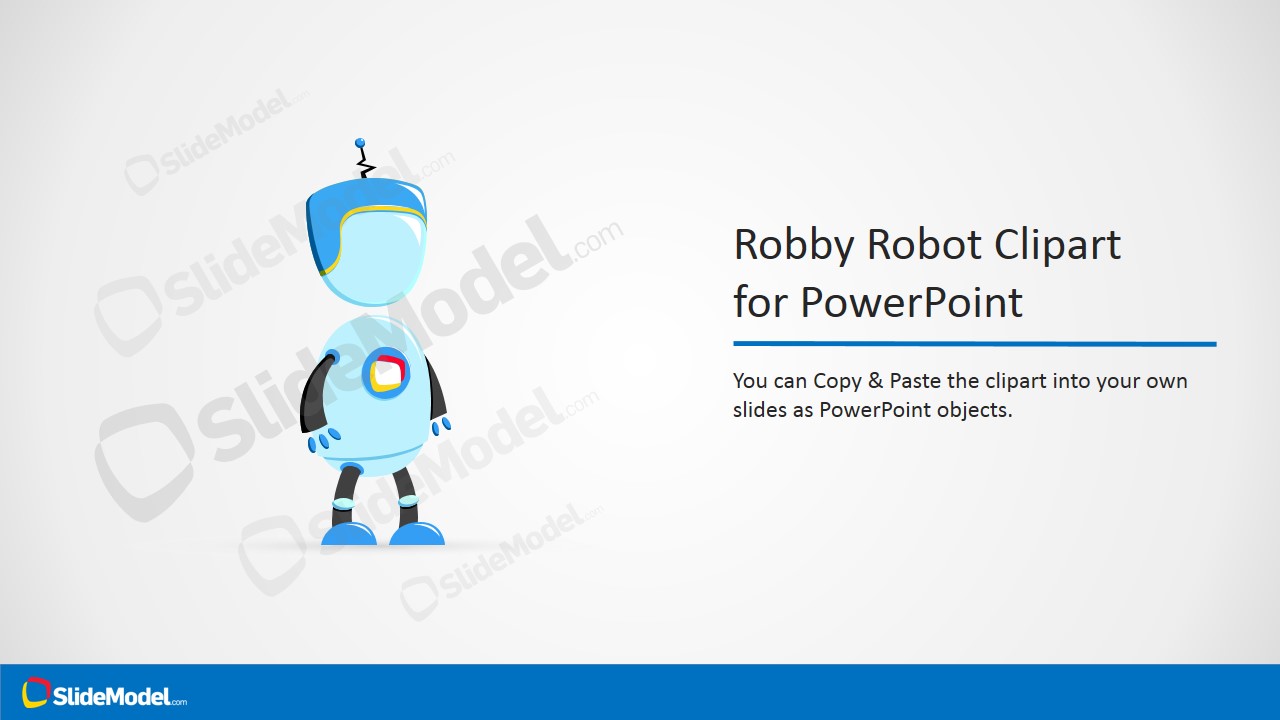 SlideModel.com

Robby Robot Clipart for PowerPoint

You can Copy & Paste the clipart into your own slides as PowerPoint objects.

SlideModel.com